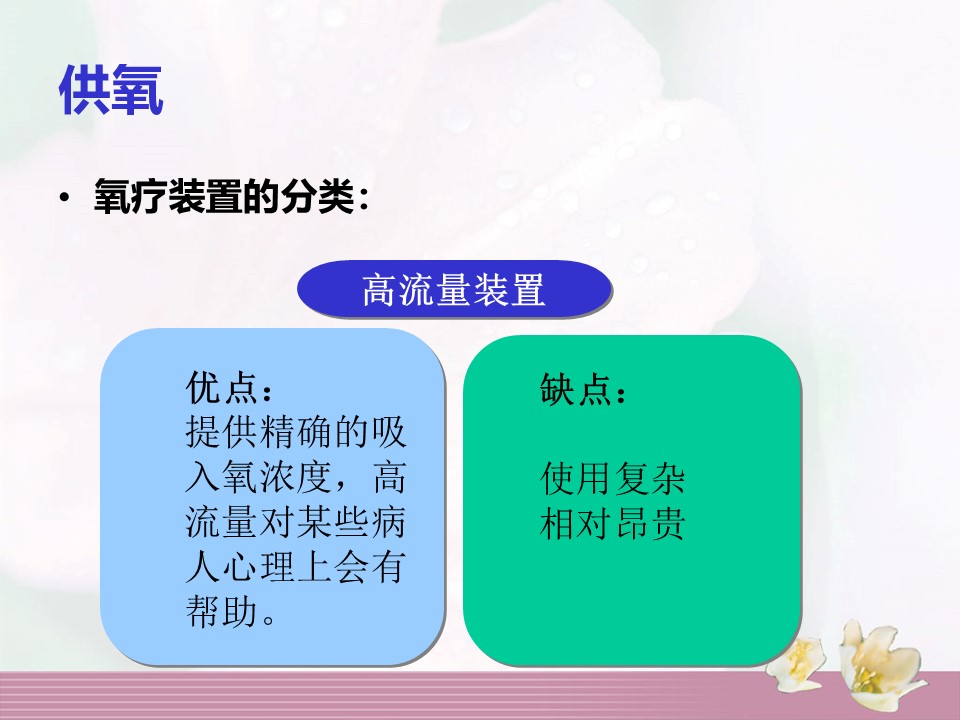 供氧

• 氧疗装置的分类：

高流量装置

优点：
提供精确的吸入氧浓度，高流量对某些病人心理上会有帮助。

缺点：

使用复杂
相对昂贵